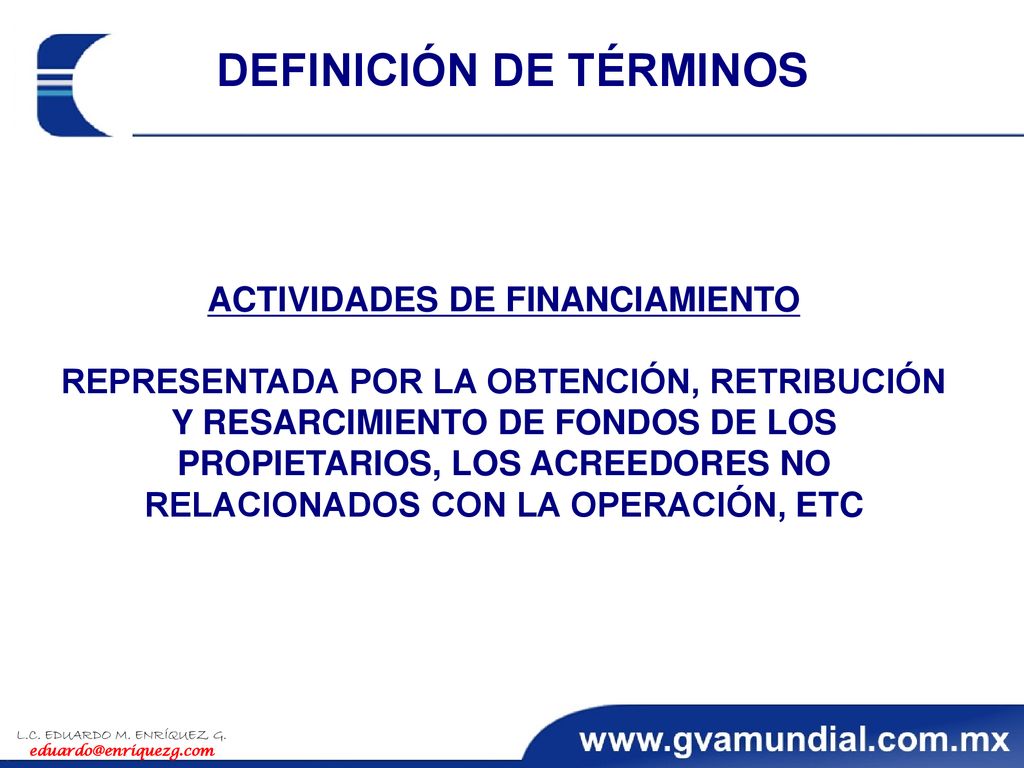 DEFINICIÓN DE TÉRMINOS

ACTIVIDADES DE FINANCIAMIENTO

REPRESENTADA POR LA OBTENCIÓN, RETRIBUCIÓN Y RESARCIMIENTO DE FONDOS DE LOS PROPIETARIOS, LOS ACREEDORES NO RELACIONADOS CON LA OPERACIÓN, ETC

L.C. EDUARDO M. ENRÍQUEZ G.
eduardo@enriquezg.com

www.gvamundial.com.mx